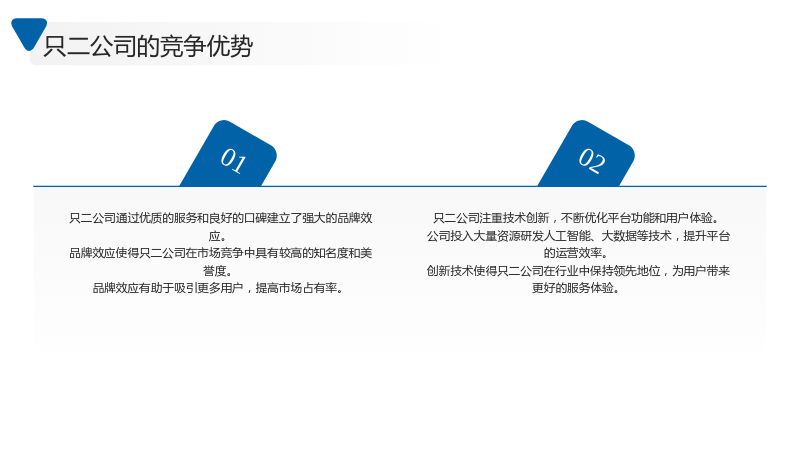 只二公司的竞争优势

01

只二公司通过优质的服务和良好的口碑建立了强大的品牌效应。
品牌效应使得只二公司在市场竞争中具有较高的知名度和美誉度。
品牌效应有助于吸引更多用户，提高市场占有率。

02

只二公司注重技术创新，不断优化平台功能和用户体验。
公司投入大量资源研发人工智能、大数据等技术，提升平台的运营效率。
创新技术使得只二公司在行业中保持领先地位，为用户带来更好的服务体验。